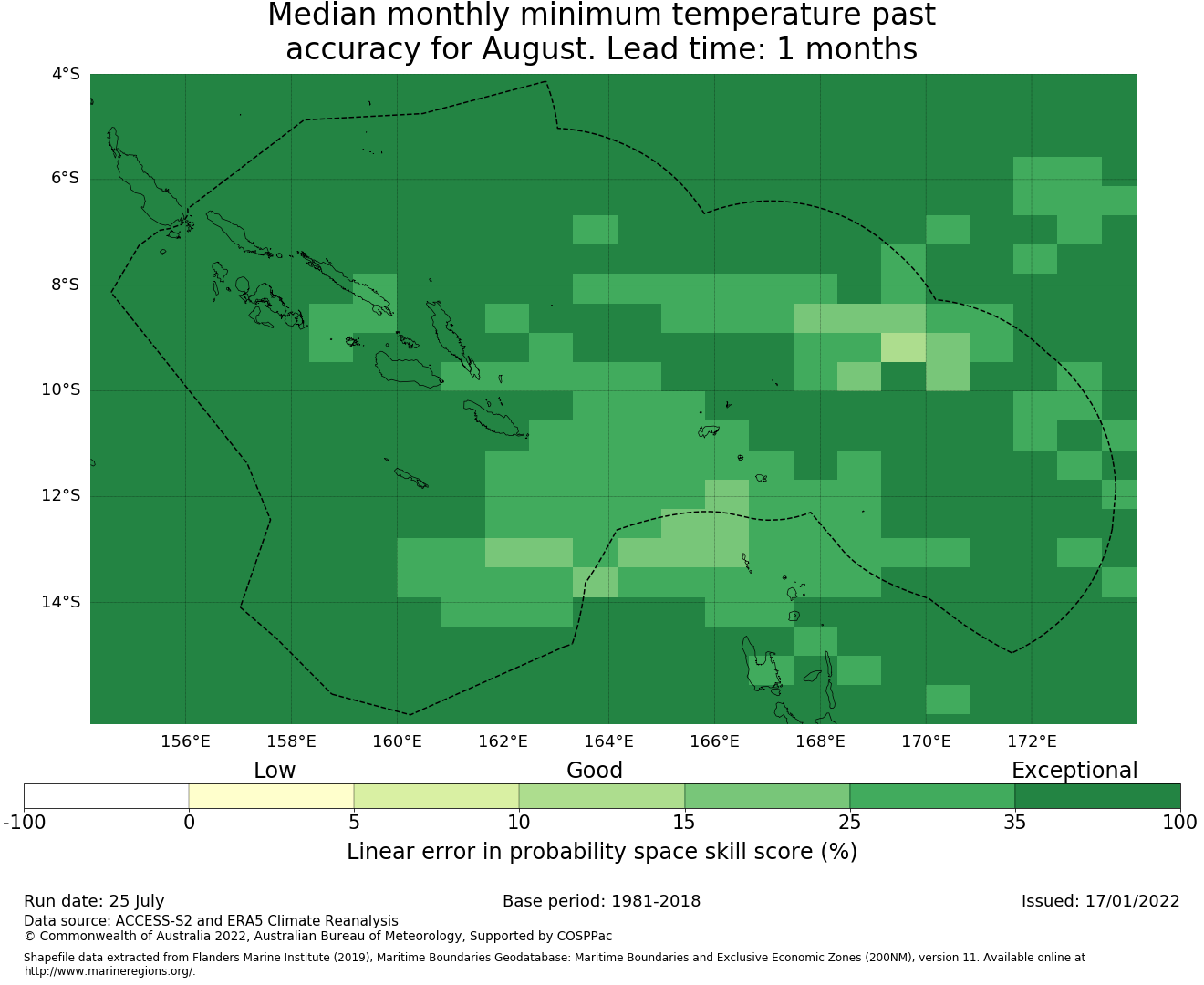 Median monthly minimum temperature past accuracy for August. Lead time: 1 months

4°S
6°S
8°S
10°S
12°S
14°S

156°E 158°E 160°E 162°E 164°E 166°E 168°E 170°E 172°E

Low
Good
Exceptional

-100 0 5 10 15 25 35 100

Linear error in probability space skill score (%)

Run date: 25 July
Base period: 1981-2018
Issued: 17/01/2022

Data source: ACCESS-S2 and ERA5 Climate Reanalysis
© Commonwealth of Australia 2022, Australian Bureau of Meteorology, Supported by COSPPac

Shapefile data extracted from Flanders Marine Institute (2019), Maritime Boundaries Geodatabase: Maritime Boundaries and Exclusive Economic Zones (200NM), version 11. Available online at http://www.marineregions.org/.